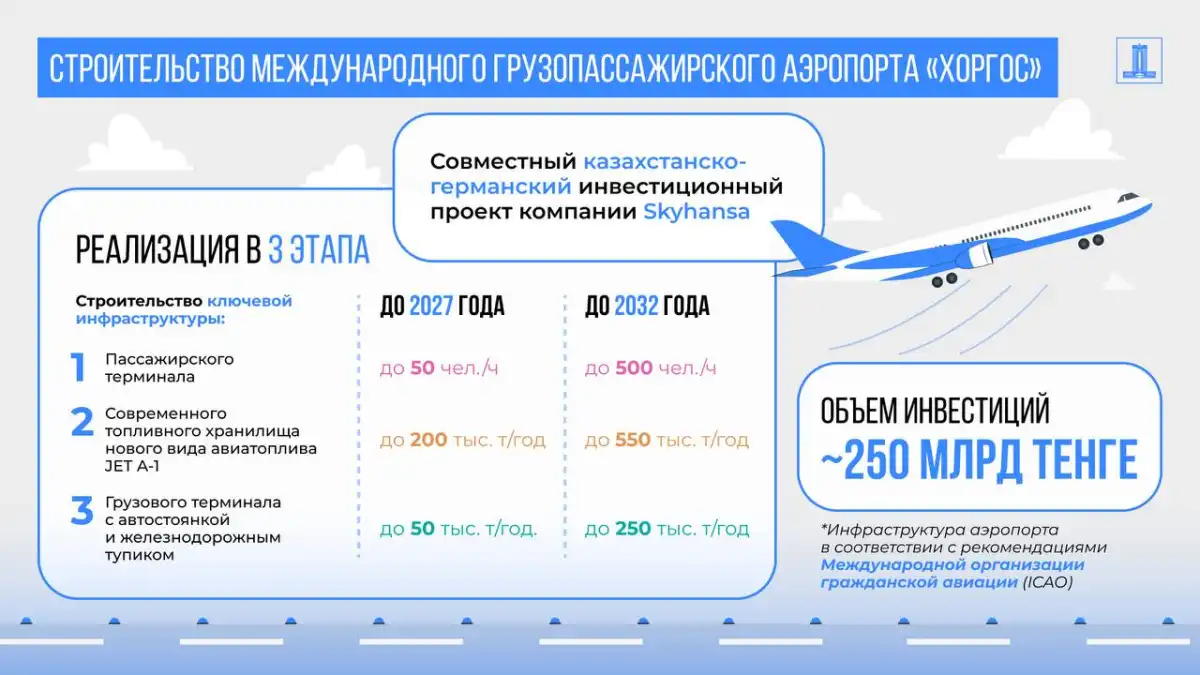 СТРОИТЕЛЬСТВО МЕЖДУНАРОДНОГО ГРУЗОПАССАЖИРСКОГО АЭРОПОРТА «ХОРГОС»

Совместный казахстанско-германский инвестиционный проект компании Skyhansa

РЕАЛИЗАЦИЯ В 3 ЭТАПА

| Строительство ключевой инфраструктуры: | ДО 2027 ГОДА | ДО 2032 ГОДА |
|---|---|---|
| 1 Пассажирского терминала | до 50 чел./ч | до 500 чел./ч |
| 2 Современного топливного хранилища нового вида авиатоплива JET A-1 | до 200 тыс. т/год | до 550 тыс. т/год |
| 3 Грузового терминала с автостоянкой и железнодорожным тупиком | до 50 тыс. т/год. | до 250 тыс. т/год |

ОБЪЕМ ИНВЕСТИЦИЙ
~250 МЛРД ТЕНГЕ

*Инфраструктура аэропорта в соответствии с рекомендациями Международной организации гражданской авиации (ICAO)